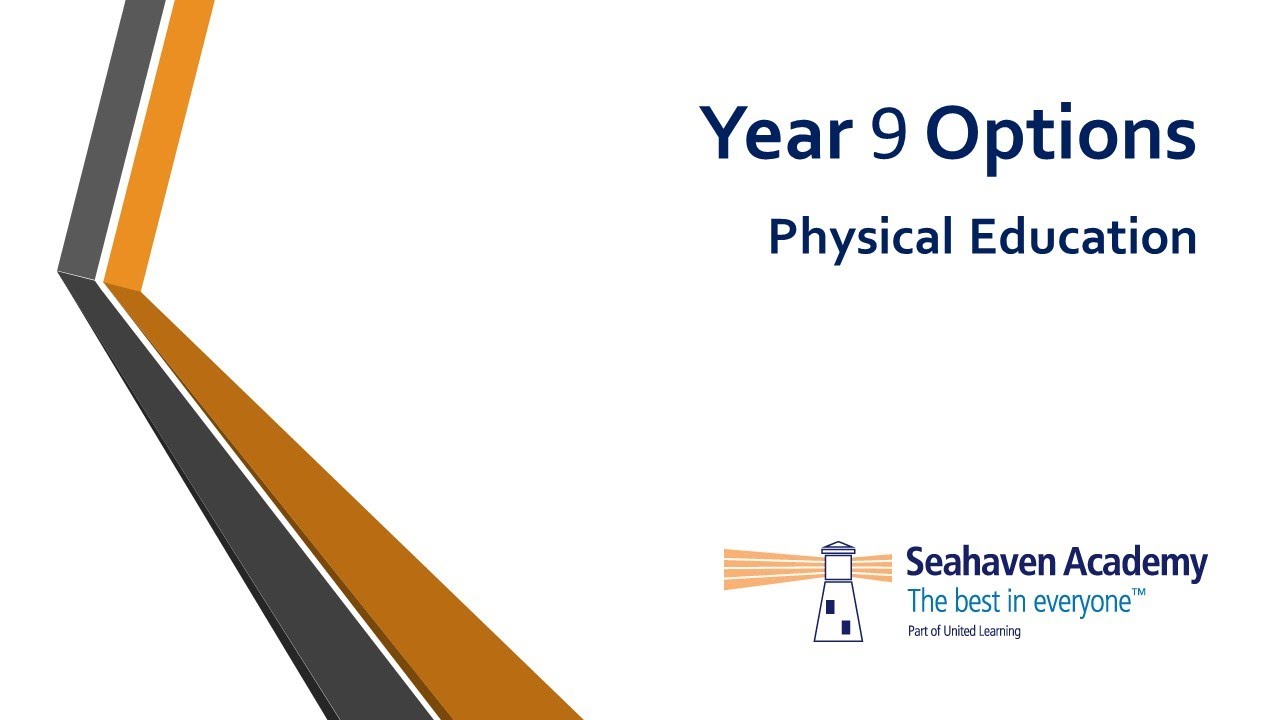 Year 9 Options

Physical Education

Seahaven Academy
The best in everyone™
Part of United Learning